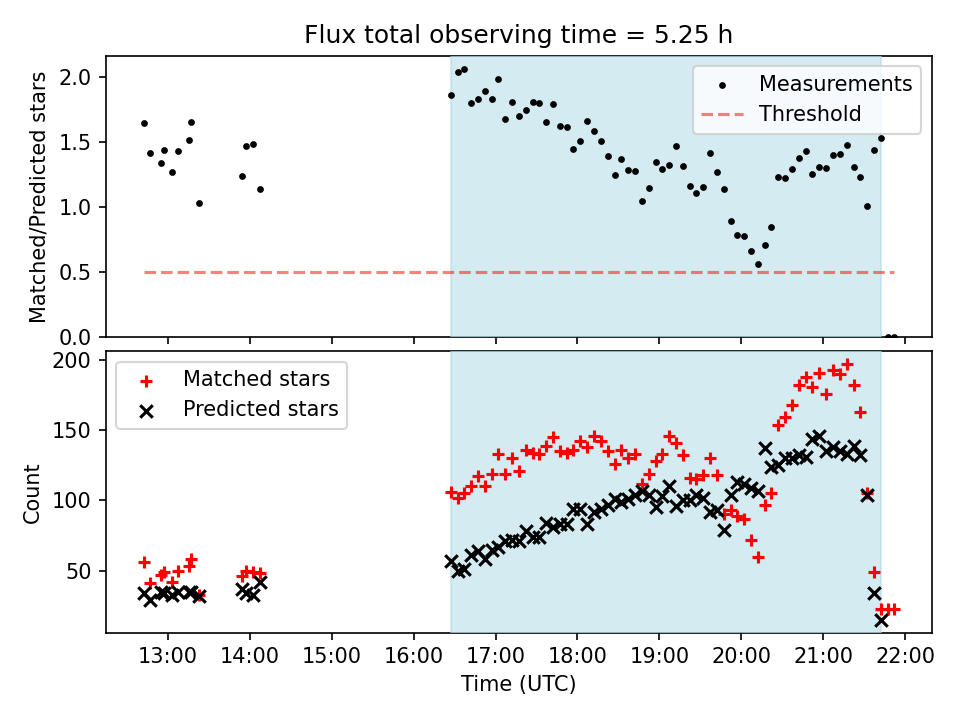 Flux total observing time = 5.25 h

Matched/Predicted stars

2.0
1.5
1.0
0.5
0.0

Measurements
Threshold

Count

200
150
100
50

Matched stars
Predicted stars

13:00 14:00 15:00 16:00 17:00 18:00 19:00 20:00 21:00 22:00

Time (UTC)